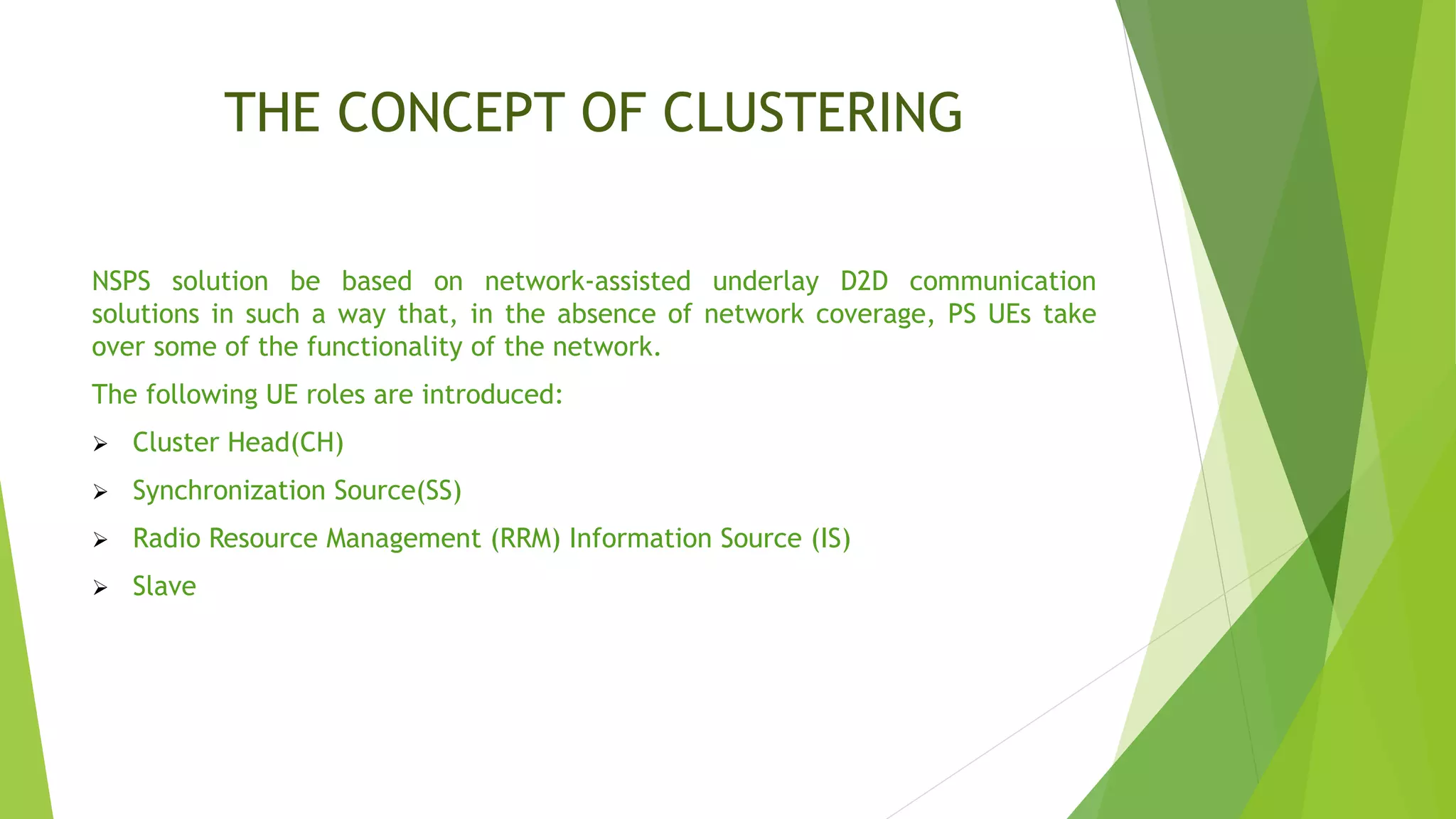 THE CONCEPT OF CLUSTERING

NSPS solution be based on network-assisted underlay D2D communication solutions in such a way that, in the absence of network coverage, PS UEs take over some of the functionality of the network.

The following UE roles are introduced:

➢ Cluster Head(CH)

➢ Synchronization Source(SS)

➢ Radio Resource Management (RRM) Information Source (IS)

➢ Slave